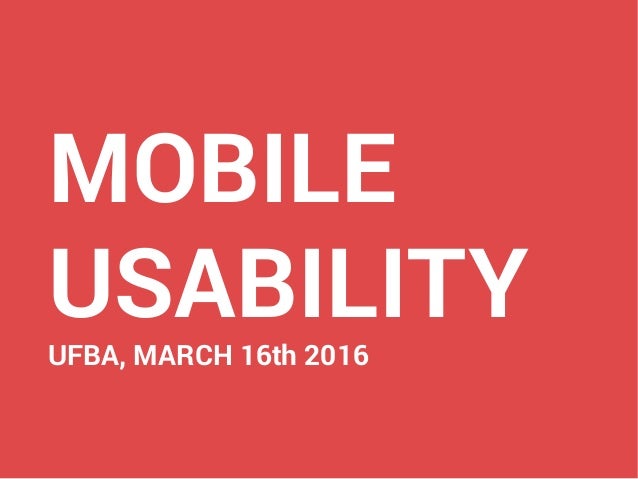 MOBILE USABILITY

UFBA, MARCH 16th 2016